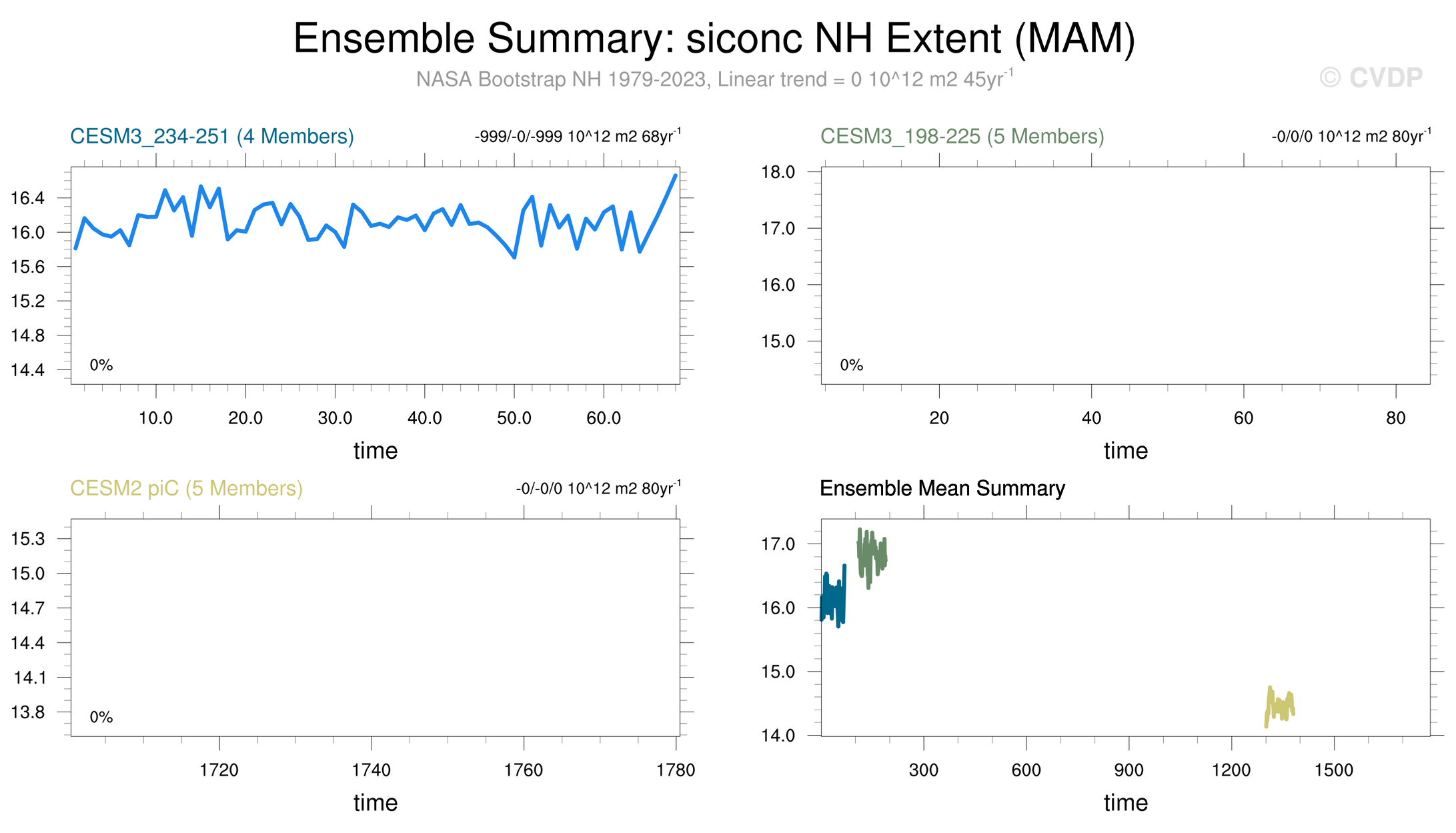 Ensemble Summary: siconc NH Extent (MAM)

NASA Bootstrap NH 1979-2023, Linear trend = 0 10^12 m2 45yr$^{-1}$

© CVDP

CESM3_234-251 (4 Members)

-999/-0/-999 10^12 m2 68yr$^{-1}$

16.4
16.0
15.6
15.2
14.8
14.4

0%

10.0 20.0 30.0 40.0 50.0 60.0

time

CESM3_198-225 (5 Members)

-0/0/0 10^12 m2 80yr$^{-1}$

18.0
17.0
16.0
15.0

0%

20 40 60 80

time

CESM2 piC (5 Members)

-0/-0/0 10^12 m2 80yr$^{-1}$

15.3
15.0
14.7
14.4
14.1
13.8

0%

1720 1740 1760 1780

time

Ensemble Mean Summary

17.0
16.0
15.0
14.0

300 600 900 1200 1500

time